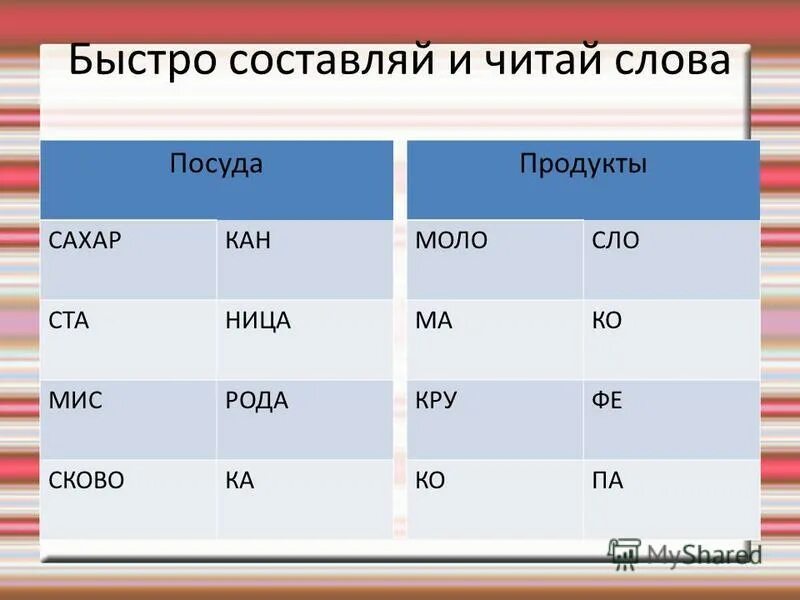 Быстро составляй и читай слова

| Посуда | |
|---|---|
| САХАР | КАН |
| СТА | НИЦА |
| МИС | РОДА |
| СКОВО | КА |

| Продукты | |
|---|---|
| МОЛО | СЛО |
| МА | КО |
| КРУ | ФЕ |
| КО | ПА |

MyShared